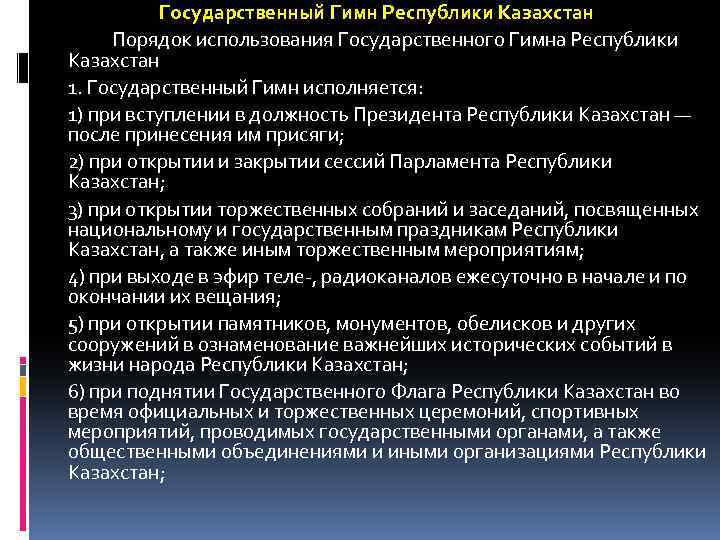 Государственный Гимн Республики Казахстан

Порядок использования Государственного Гимна Республики Казахстан

1. Государственный Гимн исполняется:

1) при вступлении в должность Президента Республики Казахстан — после принесения им присяги;

2) при открытии и закрытии сессий Парламента Республики Казахстан;

3) при открытии торжественных собраний и заседаний, посвященных национальному и государственным праздникам Республики Казахстан, а также иным торжественным мероприятиям;

4) при выходе в эфир теле-, радиоканалов ежесуточно в начале и по окончании их вещания;

5) при открытии памятников, монументов, обелисков и других сооружений в ознаменование важнейших исторических событий в жизни народа Республики Казахстан;

6) при поднятии Государственного Флага Республики Казахстан во время официальных и торжественных церемоний, спортивных мероприятий, проводимых государственными органами, а также общественными объединениями и иными организациями Республики Казахстан;